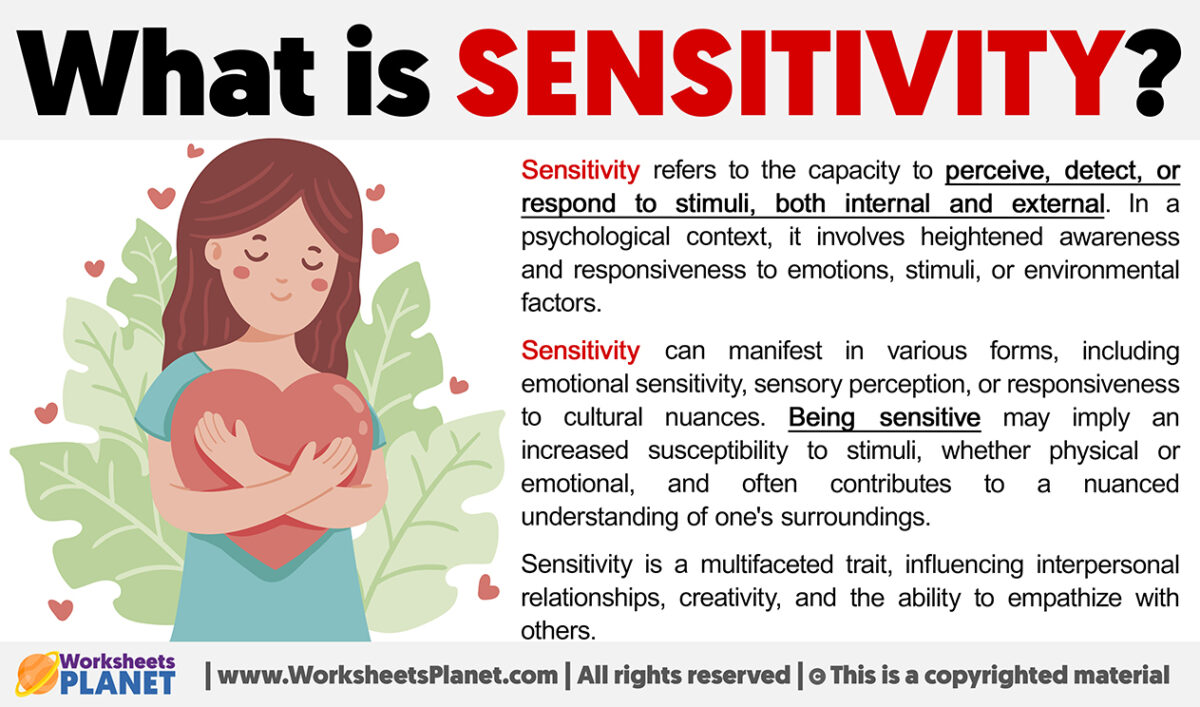 What is SENSITIVITY?

Sensitivity refers to the capacity to perceive, detect, or respond to stimuli, both internal and external. In a psychological context, it involves heightened awareness and responsiveness to emotions, stimuli, or environmental factors.

Sensitivity can manifest in various forms, including emotional sensitivity, sensory perception, or responsiveness to cultural nuances. Being sensitive may imply an increased susceptibility to stimuli, whether physical or emotional, and often contributes to a nuanced understanding of one's surroundings.

Sensitivity is a multifaceted trait, influencing interpersonal relationships, creativity, and the ability to empathize with others.

Worksheets PLANET | www.WorksheetsPlanet.com | All rights reserved | © This is a copyrighted material